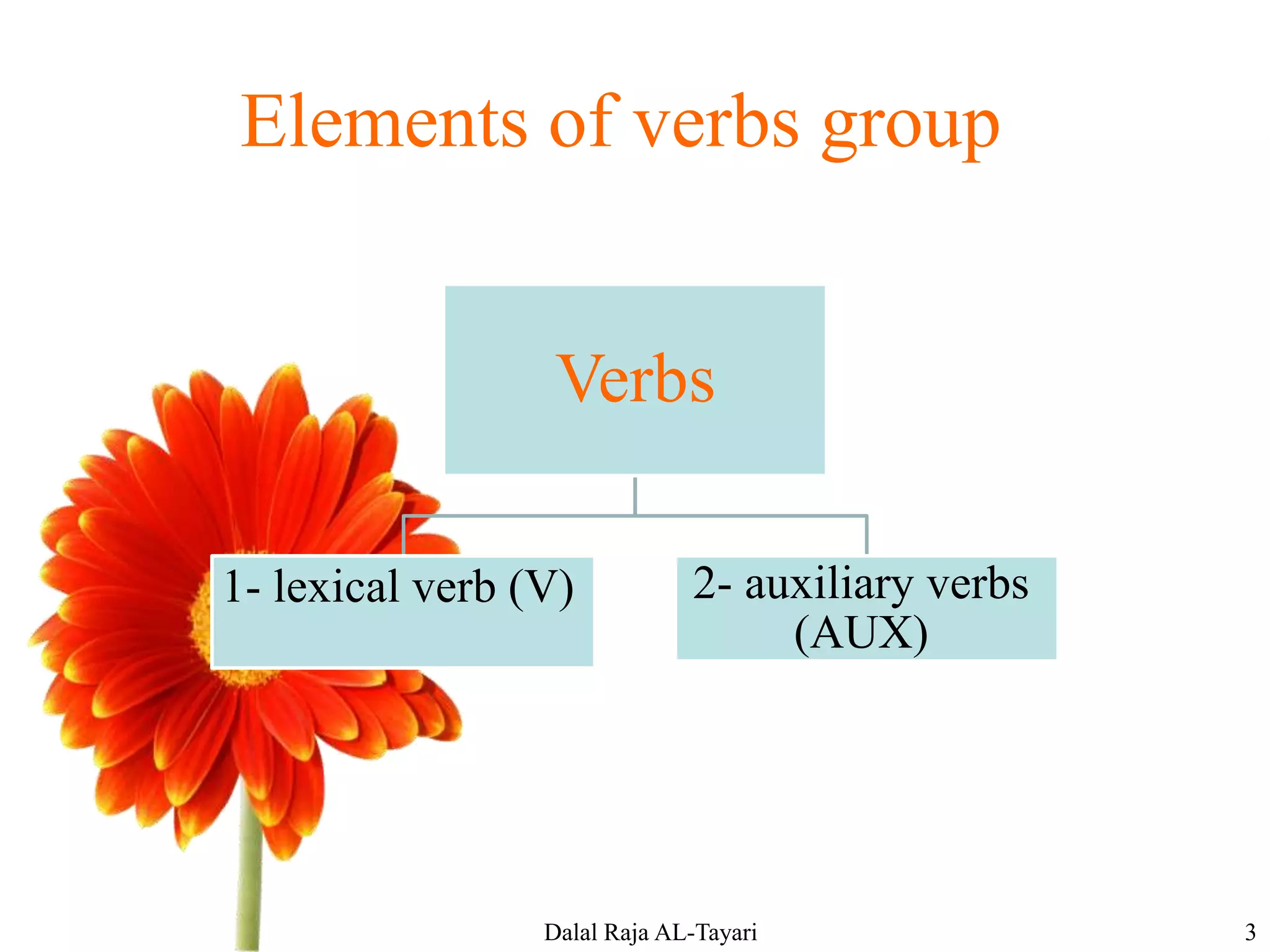 Elements of verbs group

Verbs

1- lexical verb (V)

2- auxiliary verbs (AUX)

Dalal Raja AL-Tayari

3